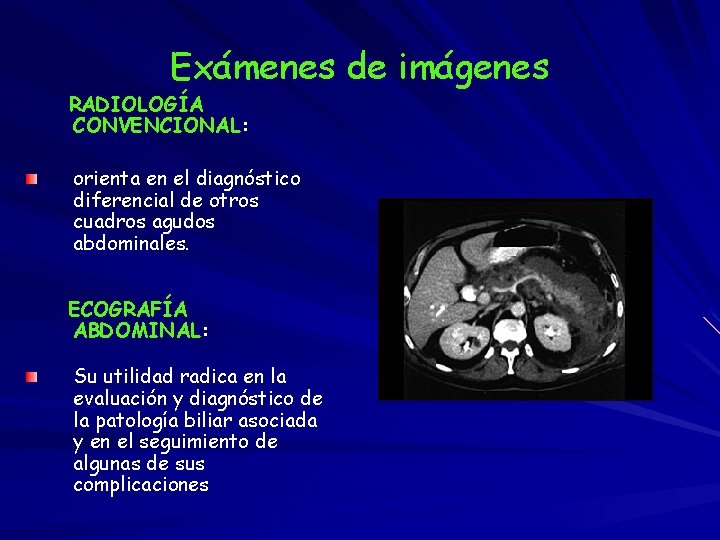 Exámenes de imágenes

RADIOLOGÍA CONVENCIONAL:

orienta en el diagnóstico diferencial de otros cuadros agudos abdominales.

ECOGRAFÍA ABDOMINAL:

Su utilidad radica en la evaluación y diagnóstico de la patología biliar asociada y en el seguimiento de algunas de sus complicaciones